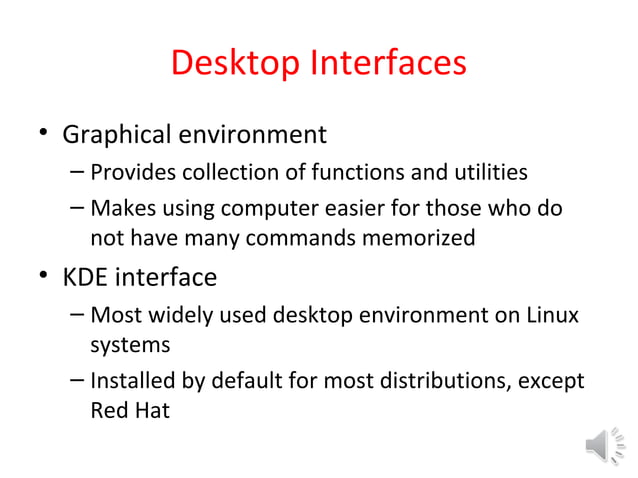 Desktop Interfaces

• Graphical environment
– Provides collection of functions and utilities
– Makes using computer easier for those who do not have many commands memorized

• KDE interface
– Most widely used desktop environment on Linux systems
– Installed by default for most distributions, except Red Hat